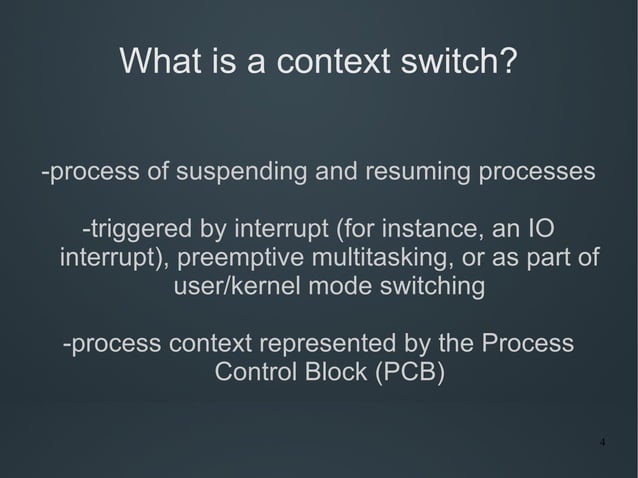 What is a context switch?

-process of suspending and resuming processes

-triggered by interrupt (for instance, an IO interrupt), preemptive multitasking, or as part of user/kernel mode switching

-process context represented by the Process Control Block (PCB)

4